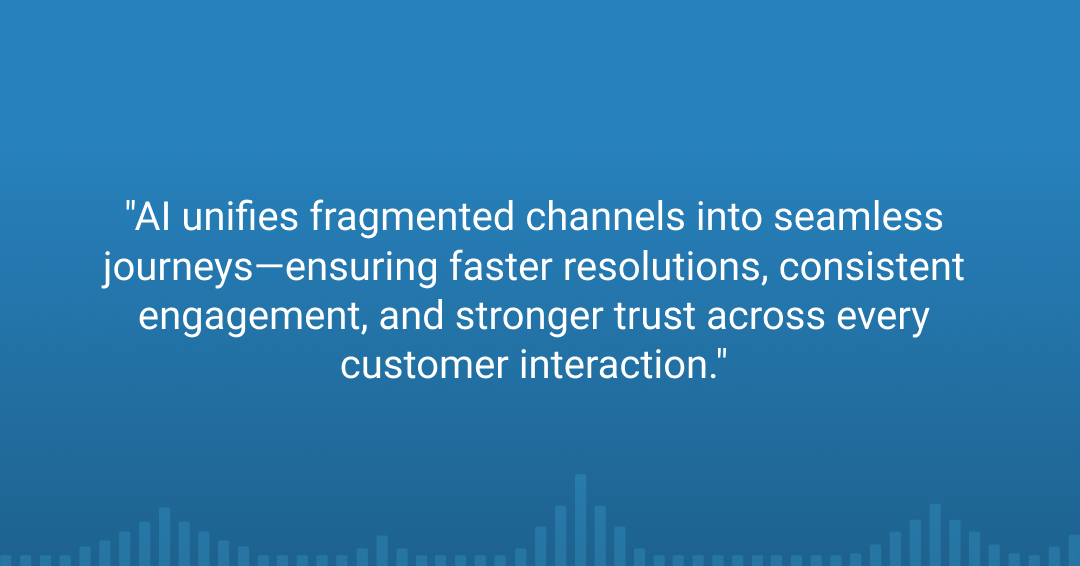 "AI unifies fragmented channels into seamless journeys—ensuring faster resolutions, consistent engagement, and stronger trust across every customer interaction."